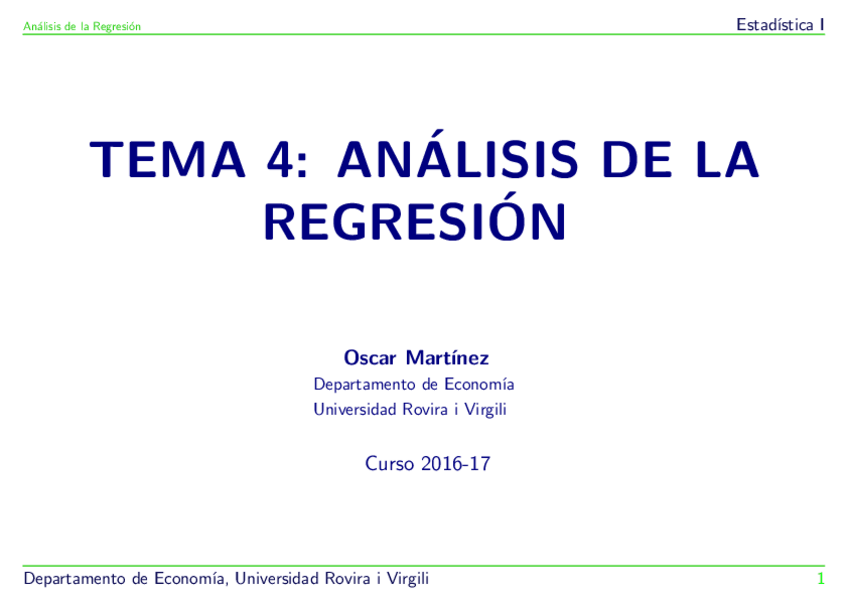 Análisis de la Regresión

Estadística I

TEMA 4: ANÁLISIS DE LA REGRESIÓN

Oscar Martínez
Departamento de Economía
Universidad Rovira i Virgili

Curso 2016-17

Departamento de Economía, Universidad Rovira i Virgili

1